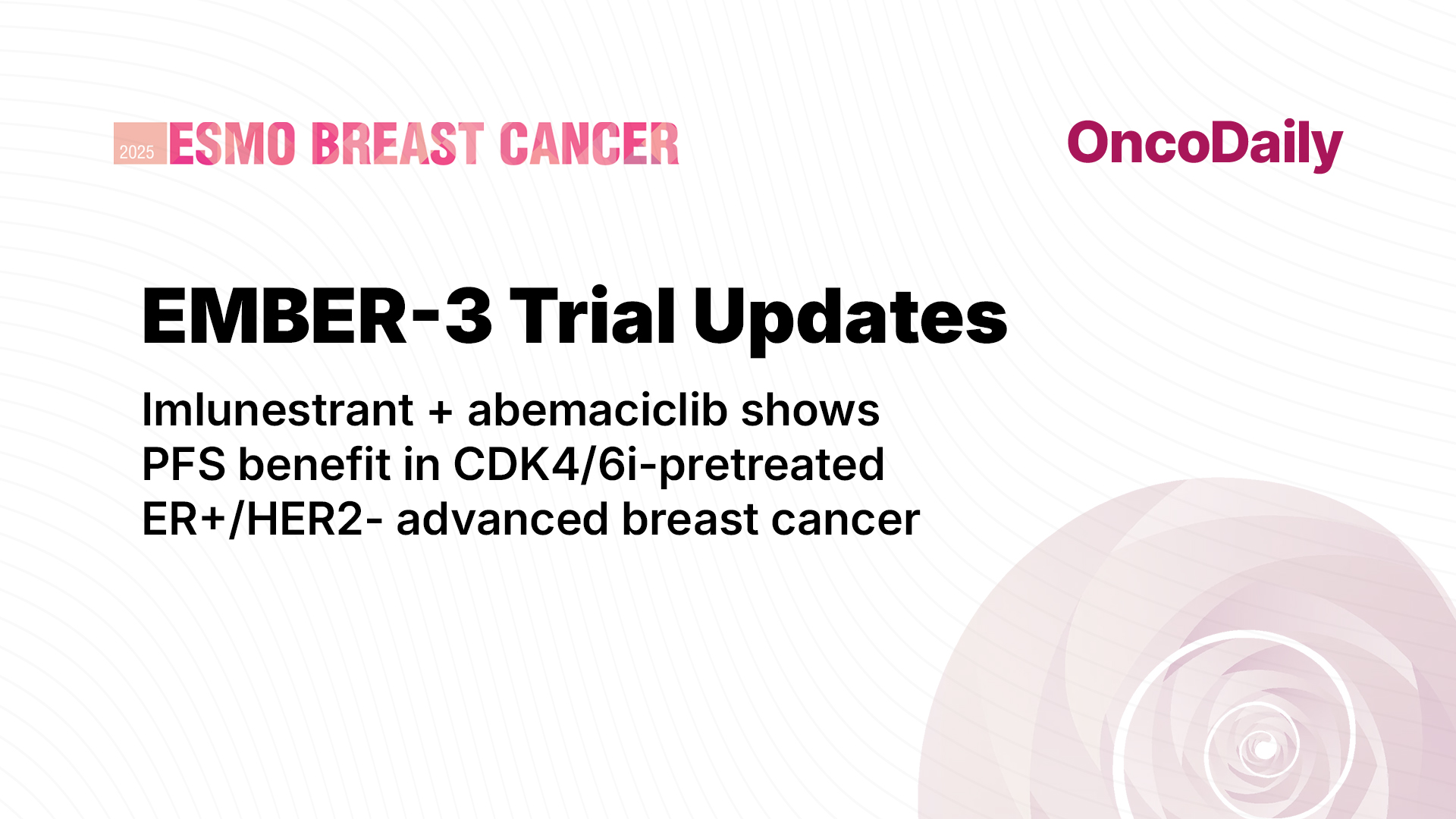 2025 ESMO BREAST CANCER

OncoDaily

EMBER-3 Trial Updates

Imlunestrant + abemaciclib shows PFS benefit in CDK4/6i-pretreated ER+/HER2- advanced breast cancer